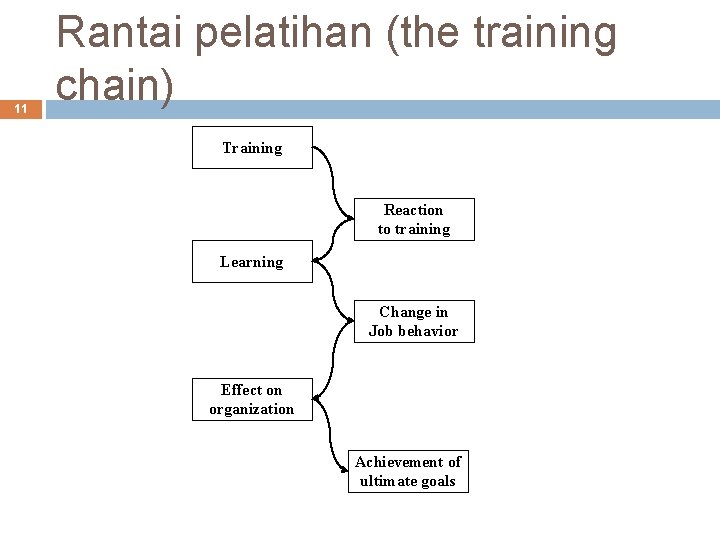 Rantai pelatihan (the training chain)

11

Training

Reaction to training

Learning

Change in Job behavior

Effect on organization

Achievement of ultimate goals